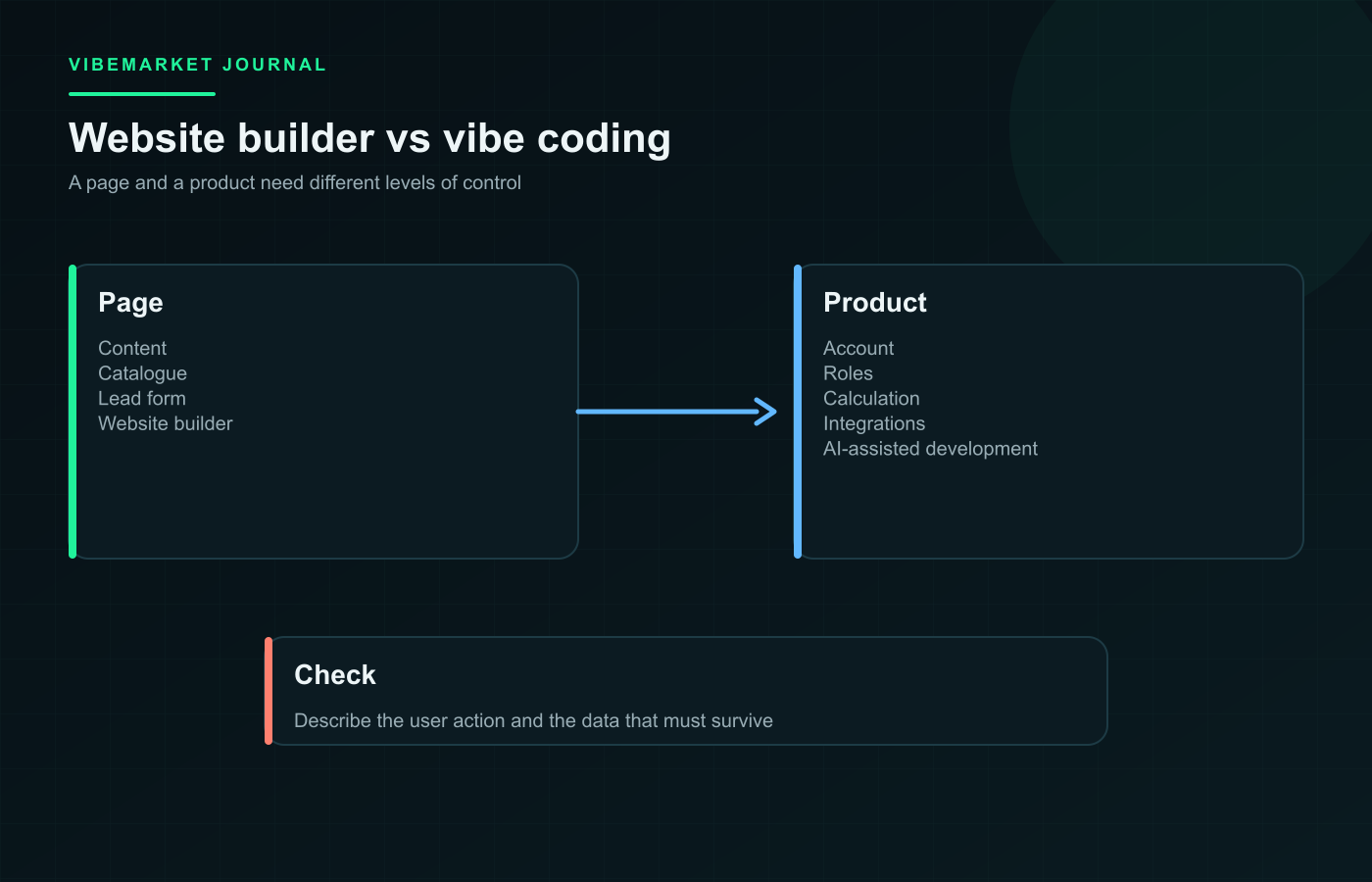 VIBEMARKET JOURNAL

Website builder vs vibe coding

A page and a product need different levels of control

Page

Content
Catalogue
Lead form
Website builder

Product

Account
Roles
Calculation
Integrations
AI-assisted development

Check

Describe the user action and the data that must survive